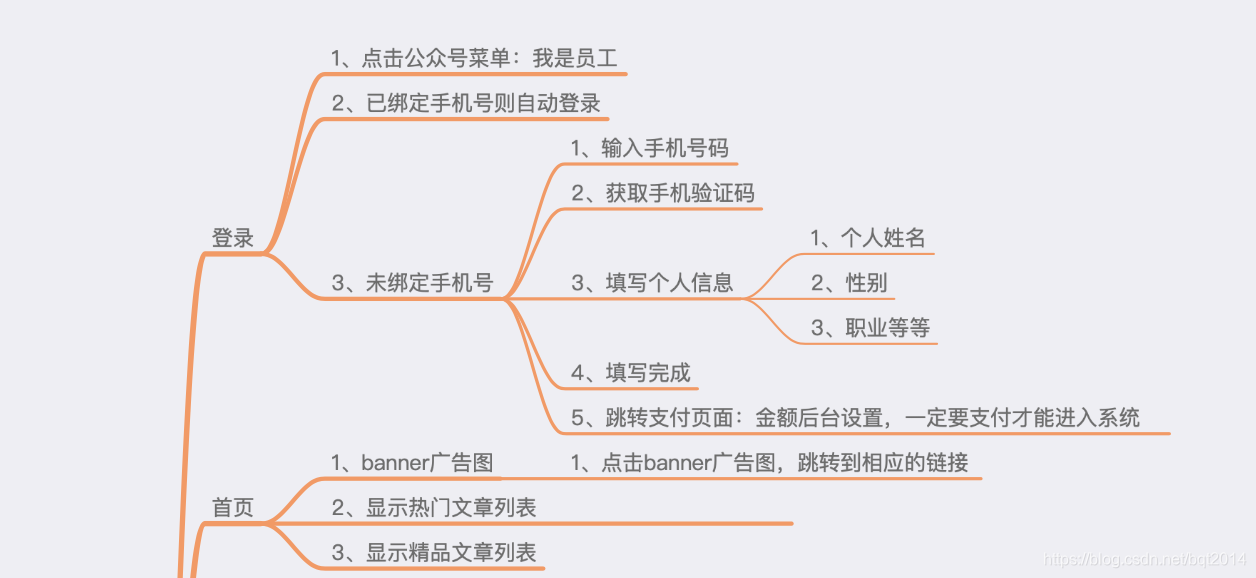 登录

1、点击公众号菜单：我是员工

2、已绑定手机号则自动登录

3、未绑定手机号

1、输入手机号码

2、获取手机验证码

3、填写个人信息

1、个人姓名

2、性别

3、职业等等

4、填写完成

5、跳转支付页面：金额后台设置，一定要支付才能进入系统

首页

1、banner广告图

1、点击banner广告图，跳转到相应的链接

2、显示热门文章列表

3、显示精品文章列表

https://blog.csdn.net/bqt2014